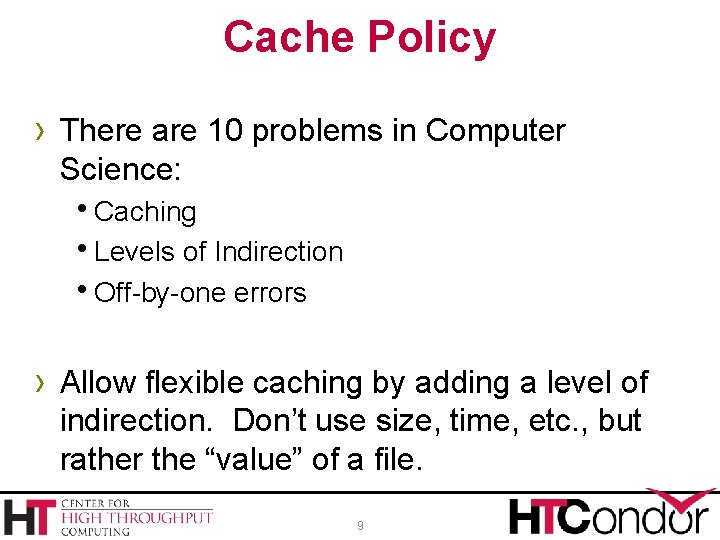 Cache Policy

› There are 10 problems in Computer Science:

• Caching
• Levels of Indirection
• Off-by-one errors

› Allow flexible caching by adding a level of indirection. Don't use size, time, etc., but rather the "value" of a file.

HT CENTER FOR HIGH THROUGHPUT COMPUTING

9

HTCondor